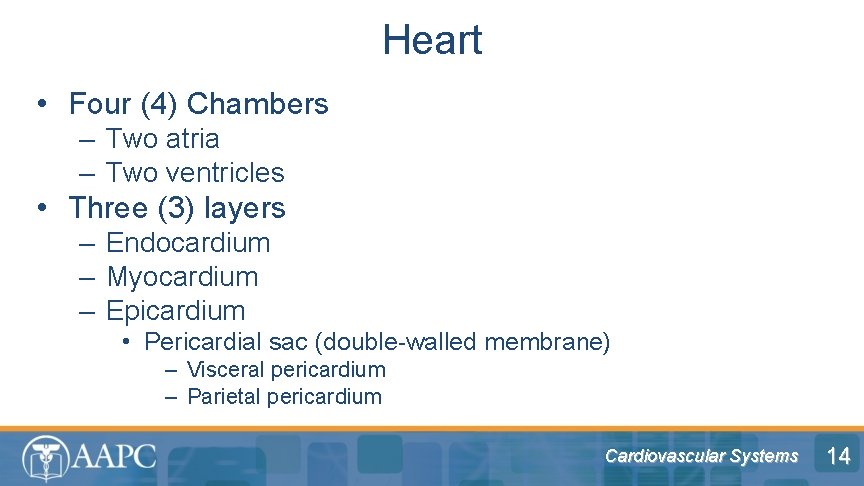 Heart

• Four (4) Chambers
– Two atria
– Two ventricles
• Three (3) layers
– Endocardium
– Myocardium
– Epicardium
• Pericardial sac (double-walled membrane)
– Visceral pericardium
– Parietal pericardium

AAPC

Cardiovascular Systems

14